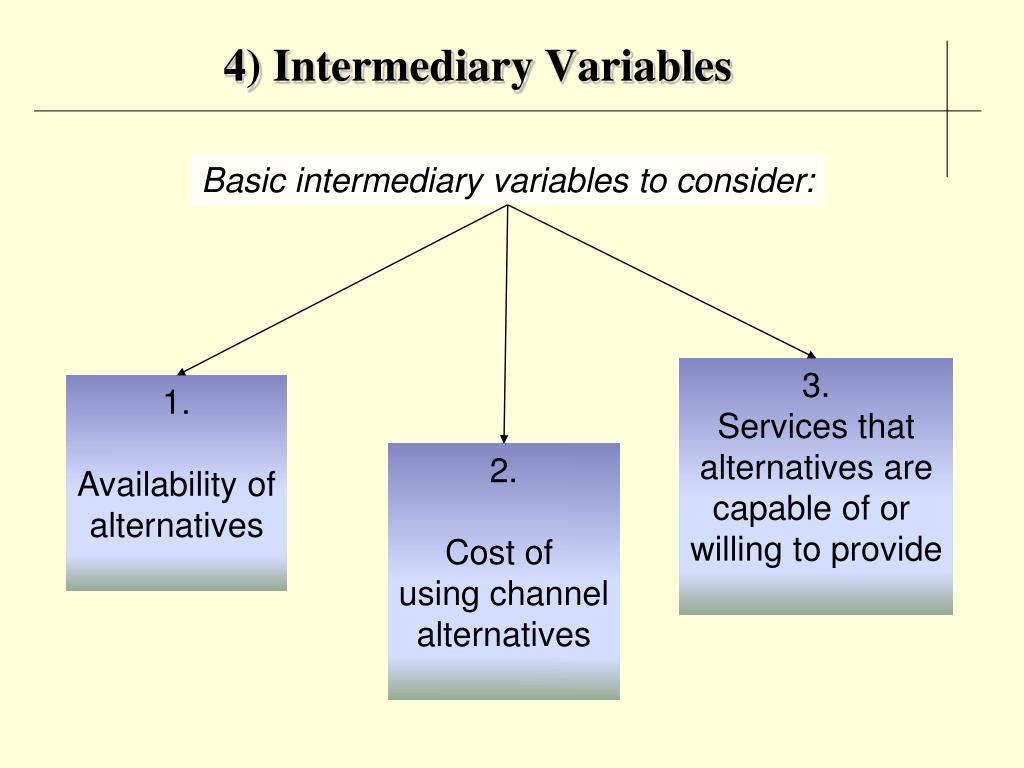 4) Intermediary Variables

Basic intermediary variables to consider:

1.

Availability of alternatives

2.

Cost of using channel alternatives

3.
Services that alternatives are capable of or willing to provide